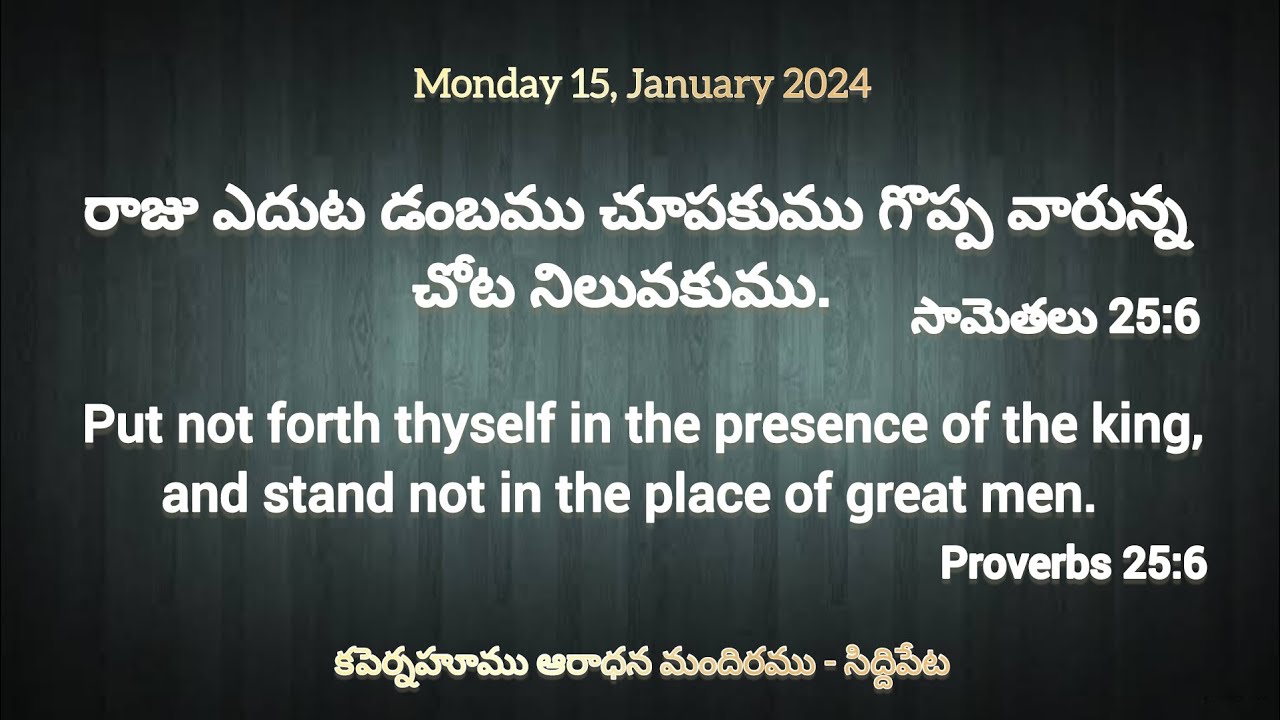 Monday 15, January 2024

రాజు ఎదుట డంబము చూపకుము గొప్ప వారున్న చోట నిలువకుము.

సామెతలు 25:6

Put not forth thyself in the presence of the king, and stand not in the place of great men.

Proverbs 25:6

కపెర్నహూము ఆరాధన మందిరము - సిద్దిపేట